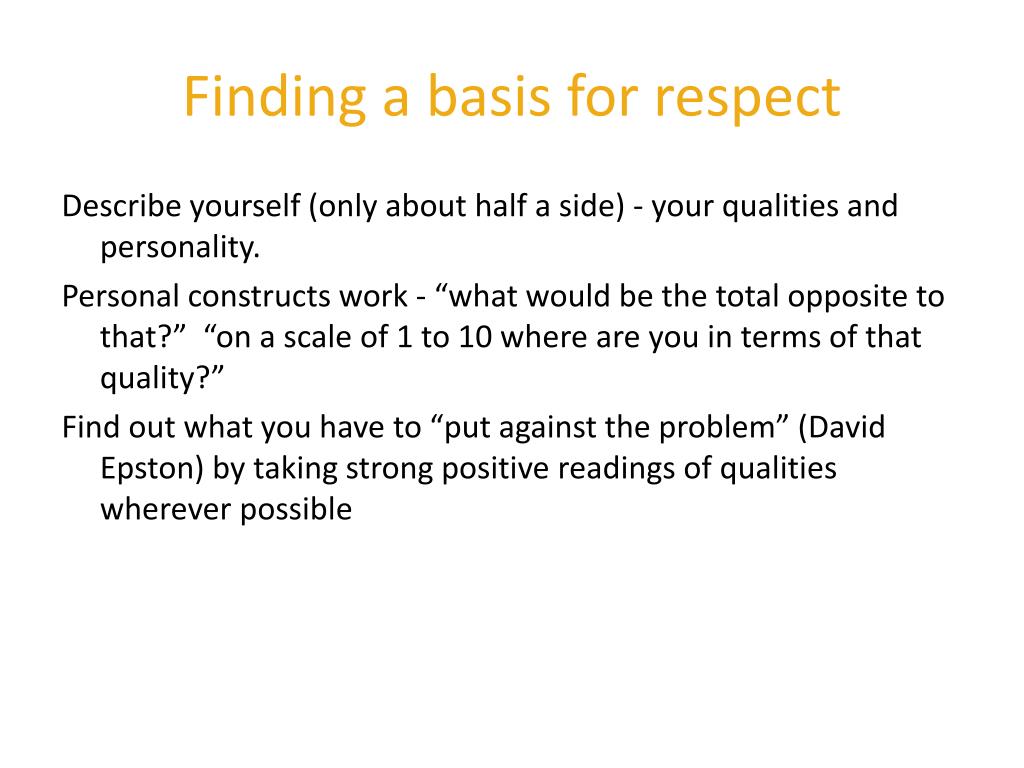 Finding a basis for respect

Describe yourself (only about half a side) - your qualities and personality.

Personal constructs work - “what would be the total opposite to that?”  “on a scale of 1 to 10 where are you in terms of that quality?”

Find out what you have to “put against the problem” (David Epston) by taking strong positive readings of qualities wherever possible